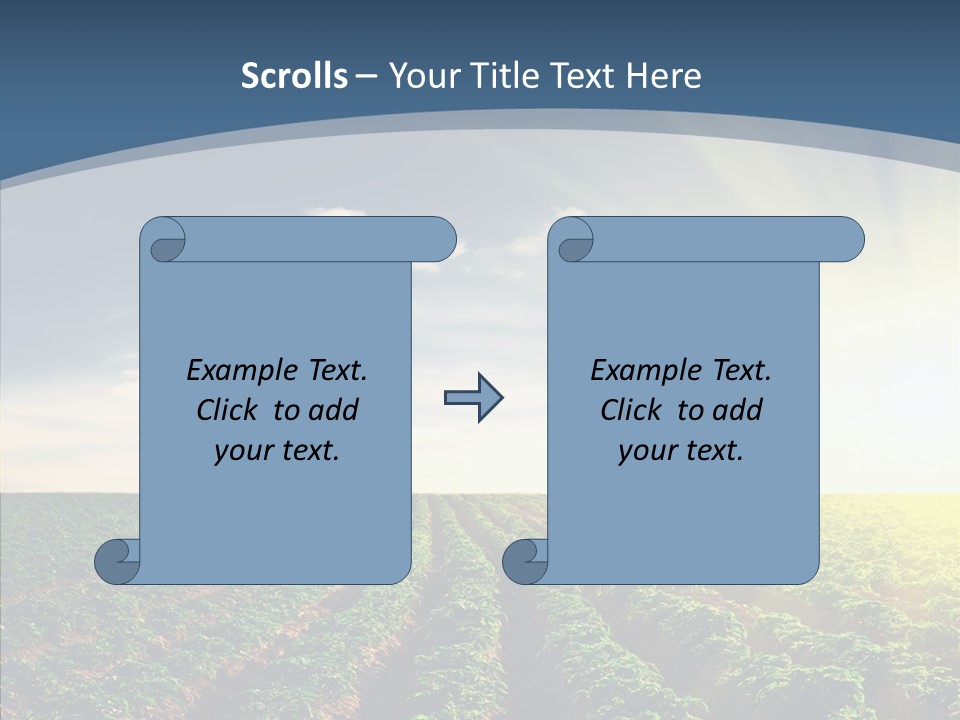 Scrolls – Your Title Text Here

Example Text. Click to add your text.

Example Text. Click to add your text.